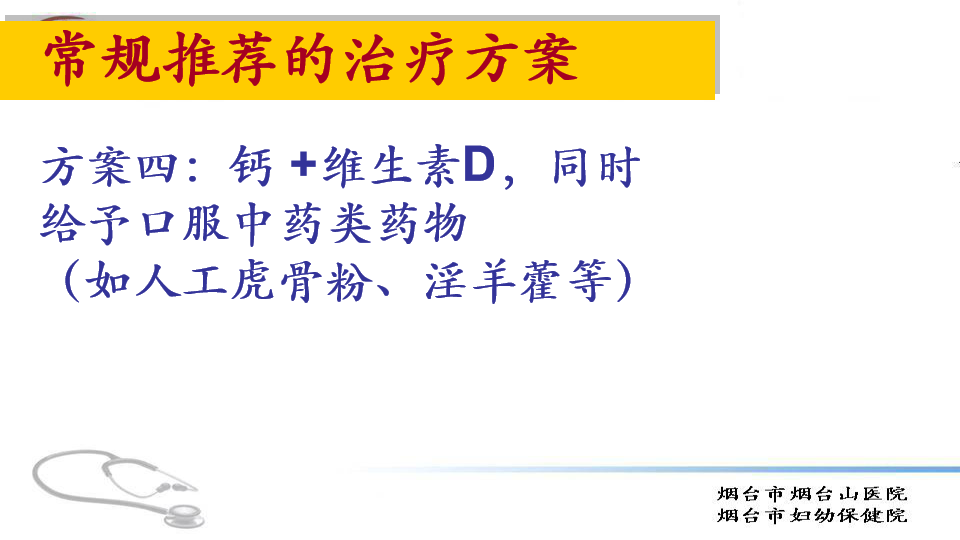 常规推荐的治疗方案

方案四：钙 +维生素D，同时给予口服中药类药物（如人工虎骨粉、淫羊藿等）

烟台市烟台山医院
烟台市妇幼保健院